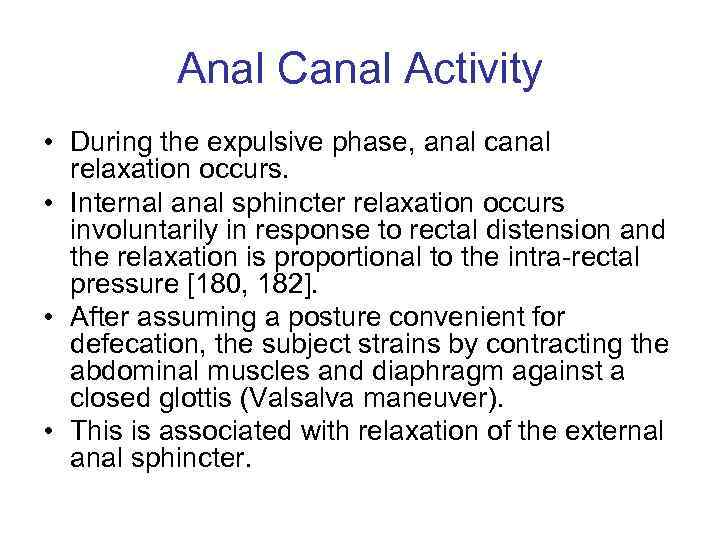 Anal Canal Activity

• During the expulsive phase, anal canal relaxation occurs.
• Internal anal sphincter relaxation occurs involuntarily in response to rectal distension and the relaxation is proportional to the intra-rectal pressure [180, 182].
• After assuming a posture convenient for defecation, the subject strains by contracting the abdominal muscles and diaphragm against a closed glottis (Valsalva maneuver).
• This is associated with relaxation of the external anal sphincter.